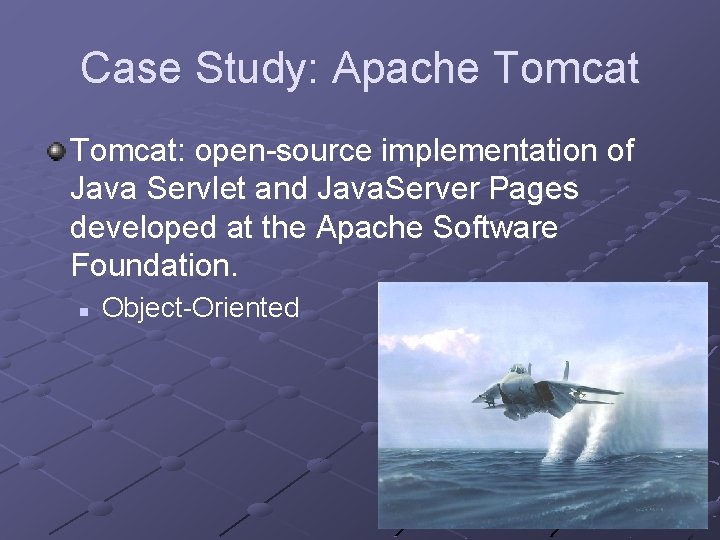 Case Study: Apache Tomcat

Tomcat: open-source implementation of Java Servlet and JavaServer Pages developed at the Apache Software Foundation.

Object-Oriented